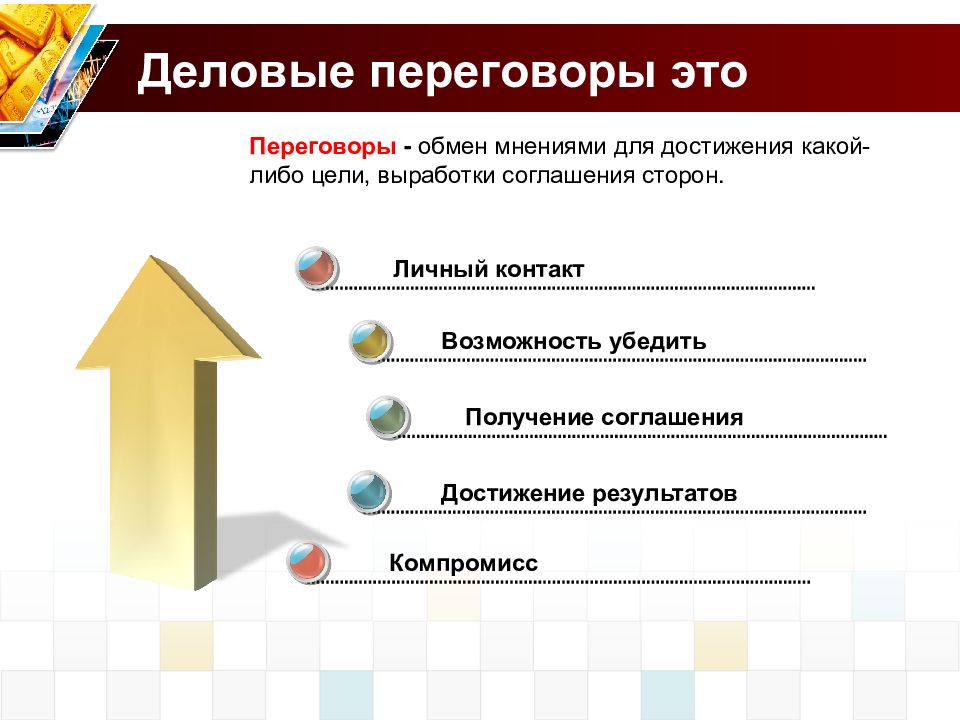 Деловые переговоры это

Переговоры - обмен мнениями для достижения какой-либо цели, выработки соглашения сторон.

Личный контакт

Возможность убедить

Получение соглашения

Достижение результатов

Компромисс